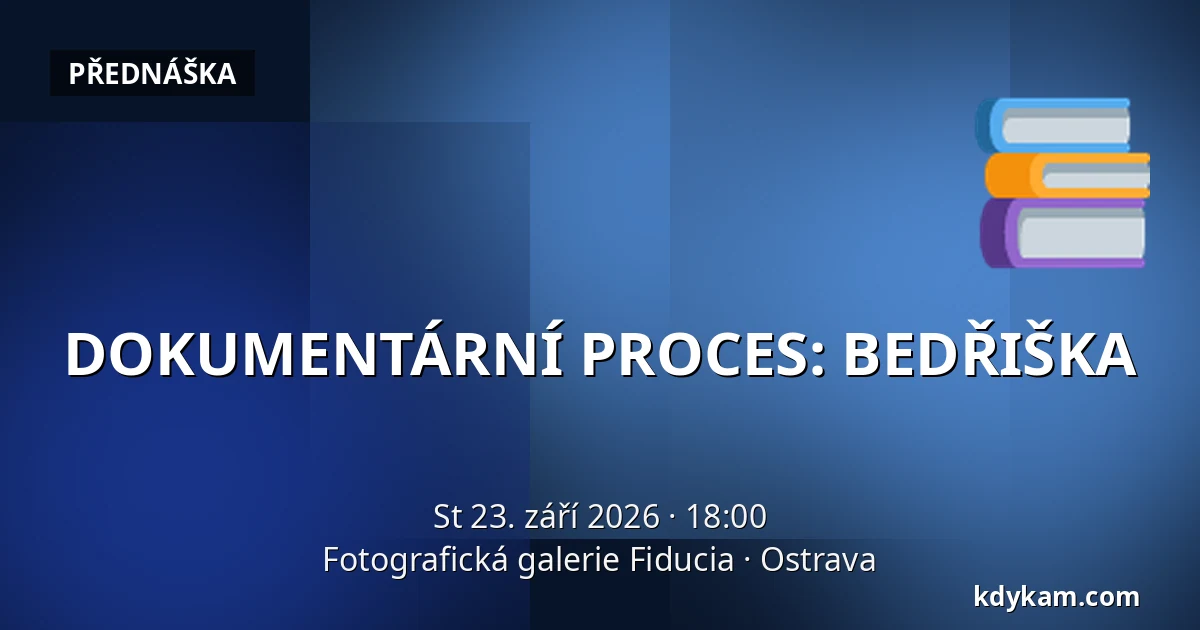 PŘEDNÁŠKA

DOKUMENTÁRNÍ PROCES: BEDŘIŠKA

St 23. září 2026 · 18:00
Fotografická galerie Fiducia · Ostrava

kdykam.com